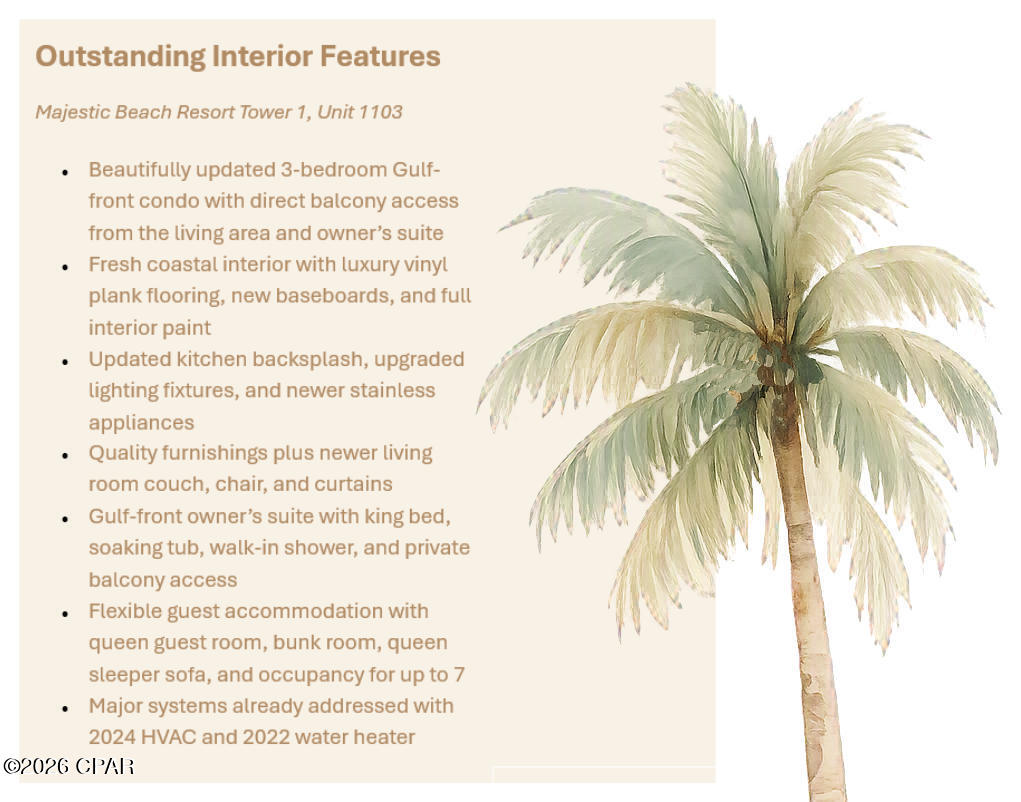 Outstanding Interior Features

Majestic Beach Resort Tower 1, Unit 1103

• Beautifully updated 3-bedroom Gulf-front condo with direct balcony access from the living area and owner's suite
• Fresh coastal interior with luxury vinyl plank flooring, new baseboards, and full interior paint
• Updated kitchen backsplash, upgraded lighting fixtures, and newer stainless appliances
• Quality furnishings plus newer living room couch, chair, and curtains
• Gulf-front owner's suite with king bed, soaking tub, walk-in shower, and private balcony access
• Flexible guest accommodation with queen guest room, bunk room, queen sleeper sofa, and occupancy for up to 7
• Major systems already addressed with 2024 HVAC and 2022 water heater

©2026 CPAR